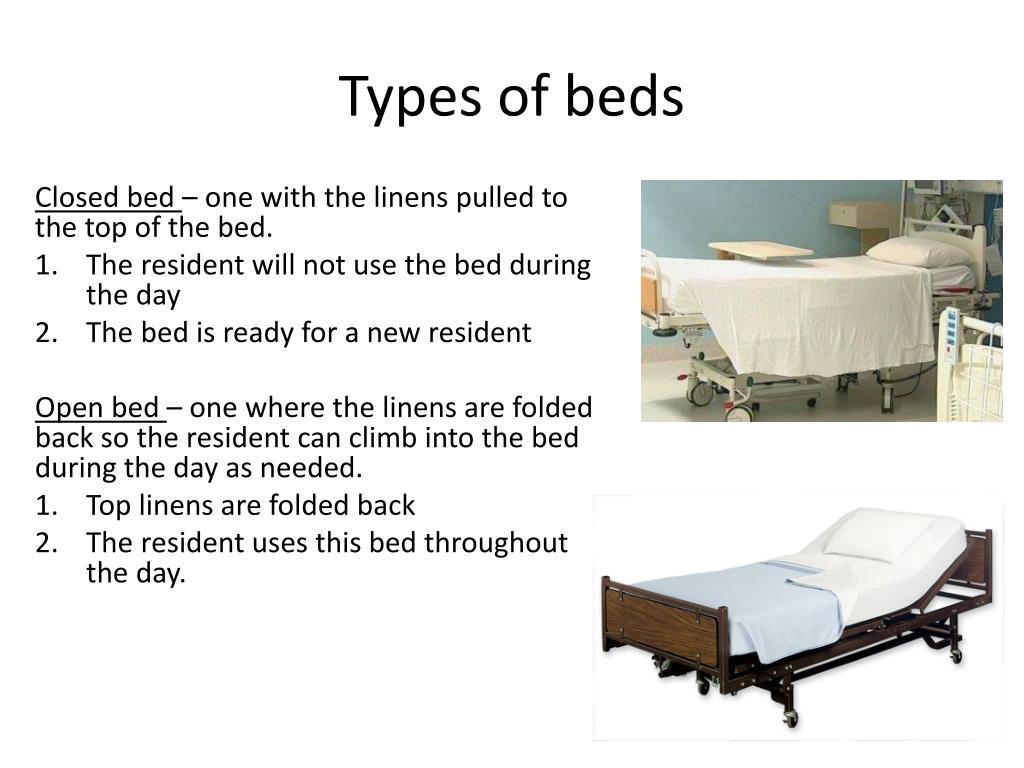 Types of beds

Closed bed – one with the linens pulled to the top of the bed.
1. The resident will not use the bed during the day
2. The bed is ready for a new resident

Open bed – one where the linens are folded back so the resident can climb into the bed during the day as needed.
1. Top linens are folded back
2. The resident uses this bed throughout the day.